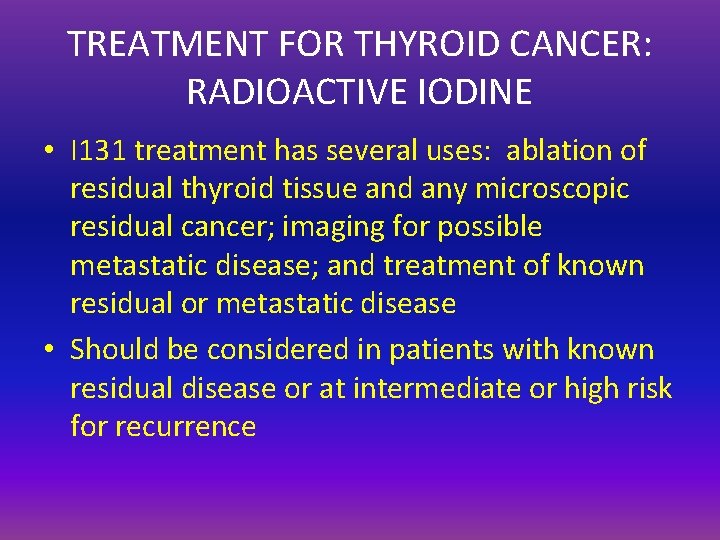 TREATMENT FOR THYROID CANCER: RADIOACTIVE IODINE

• I131 treatment has several uses: ablation of residual thyroid tissue and any microscopic residual cancer; imaging for possible metastatic disease; and treatment of known residual or metastatic disease

• Should be considered in patients with known residual disease or at intermediate or high risk for recurrence